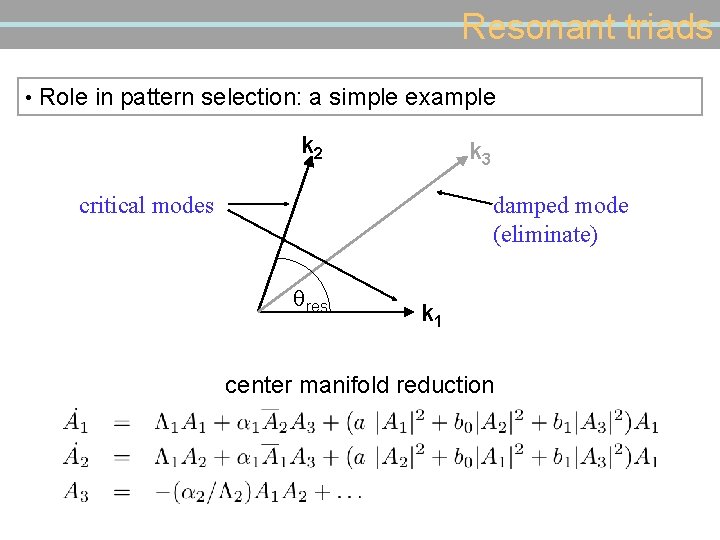 Resonant triads

• Role in pattern selection: a simple example

$k_2$

$k_3$

critical modes

damped mode (eliminate)

$\theta_{res}$

$k_1$

center manifold reduction

$\dot{A}_1 = \Lambda_1 A_1 + \alpha_1 \overline{A}_2 A_3 + (a\ |A_1|^2 + b_0|A_2|^2 + b_1|A_3|^2)A_1$

$\dot{A}_2 = \Lambda_1 A_2 + \alpha_1 \overline{A}_1 A_3 + (a\ |A_2|^2 + b_0|A_1|^2 + b_1|A_3|^2)A_1$

$A_3 = -(\alpha_2/\Lambda_2)A_1 A_2 + \ldots$